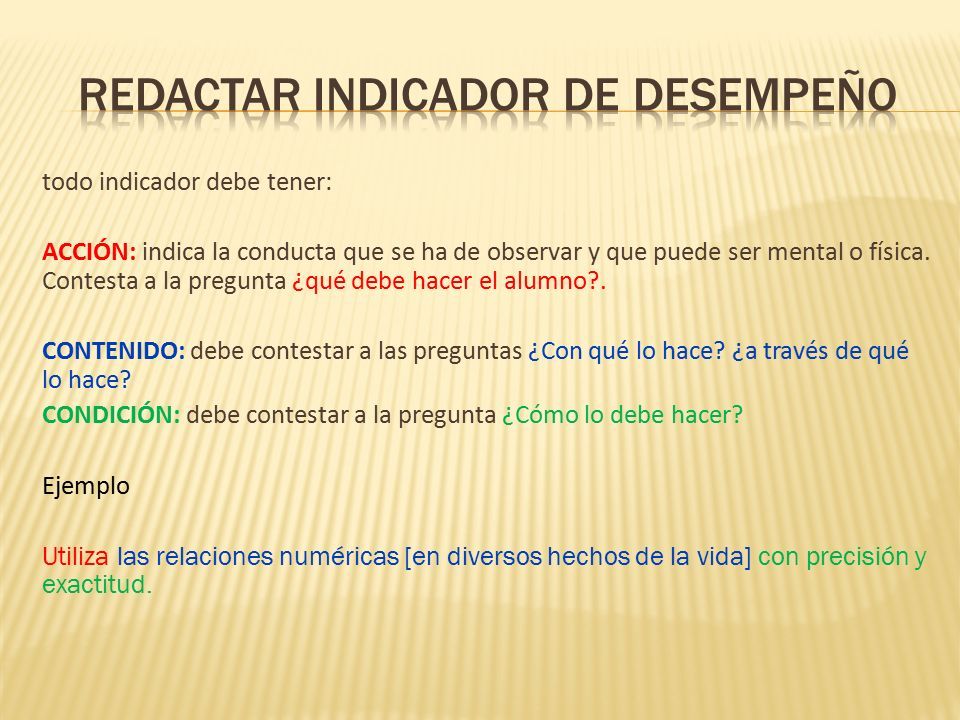 REDACTAR INDICADOR DE DESEMPEÑO

todo indicador debe tener:

ACCIÓN: indica la conducta que se ha de observar y que puede ser mental o física. Contesta a la pregunta ¿qué debe hacer el alumno?.

CONTENIDO: debe contestar a las preguntas ¿Con qué lo hace? ¿a través de qué lo hace?

CONDICIÓN: debe contestar a la pregunta ¿Cómo lo debe hacer?

Ejemplo

Utiliza las relaciones numéricas [en diversos hechos de la vida] con precisión y exactitud.